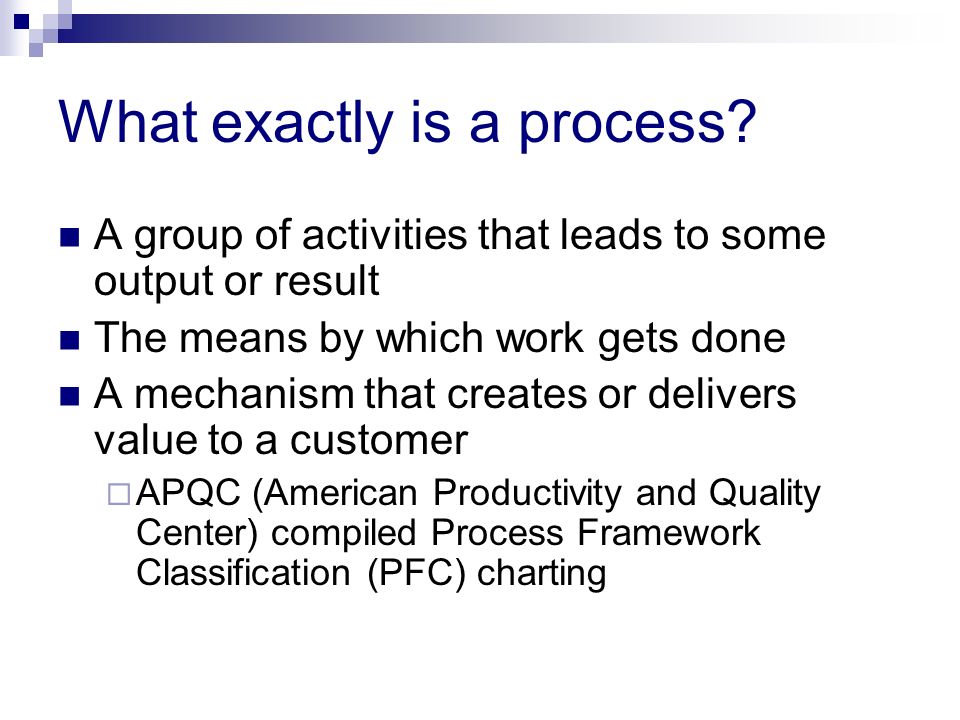 What exactly is a process?

A group of activities that leads to some output or result

The means by which work gets done

A mechanism that creates or delivers value to a customer

APQC (American Productivity and Quality Center) compiled Process Framework Classification (PFC) charting